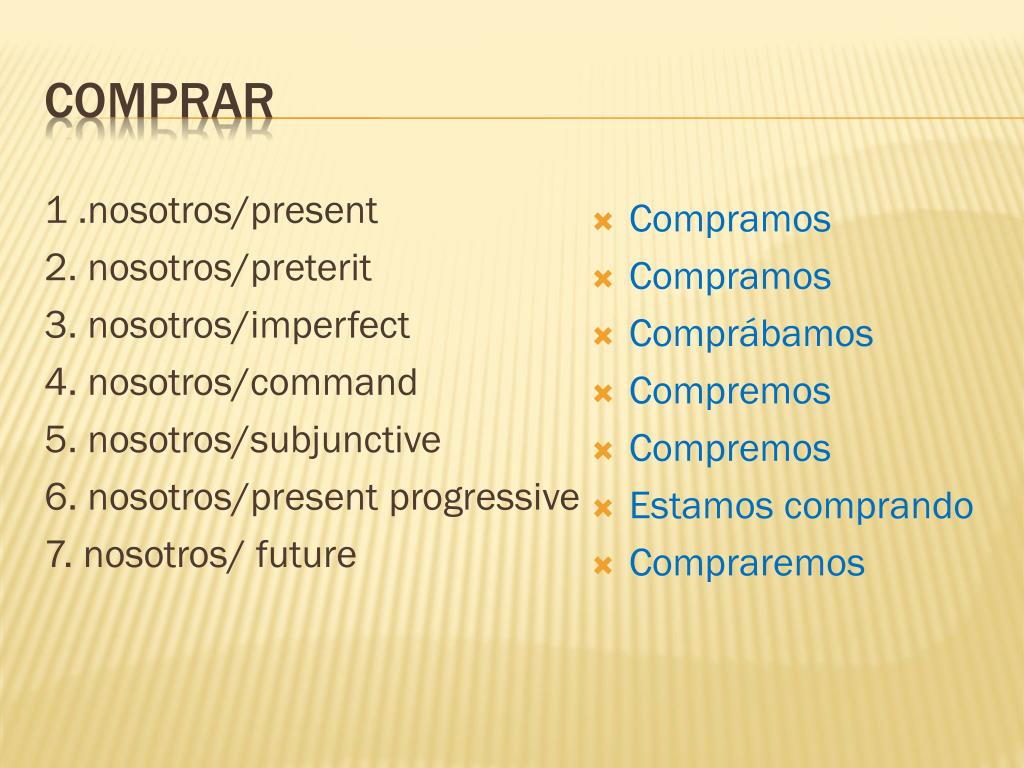 COMPRAR

1 .nosotros/present
2. nosotros/preterit
3. nosotros/imperfect
4. nosotros/command
5. nosotros/subjunctive
6. nosotros/present progressive
7. nosotros/ future

Compramos
Compramos
Comprábamos
Compremos
Compremos
Estamos comprando
Compraremos